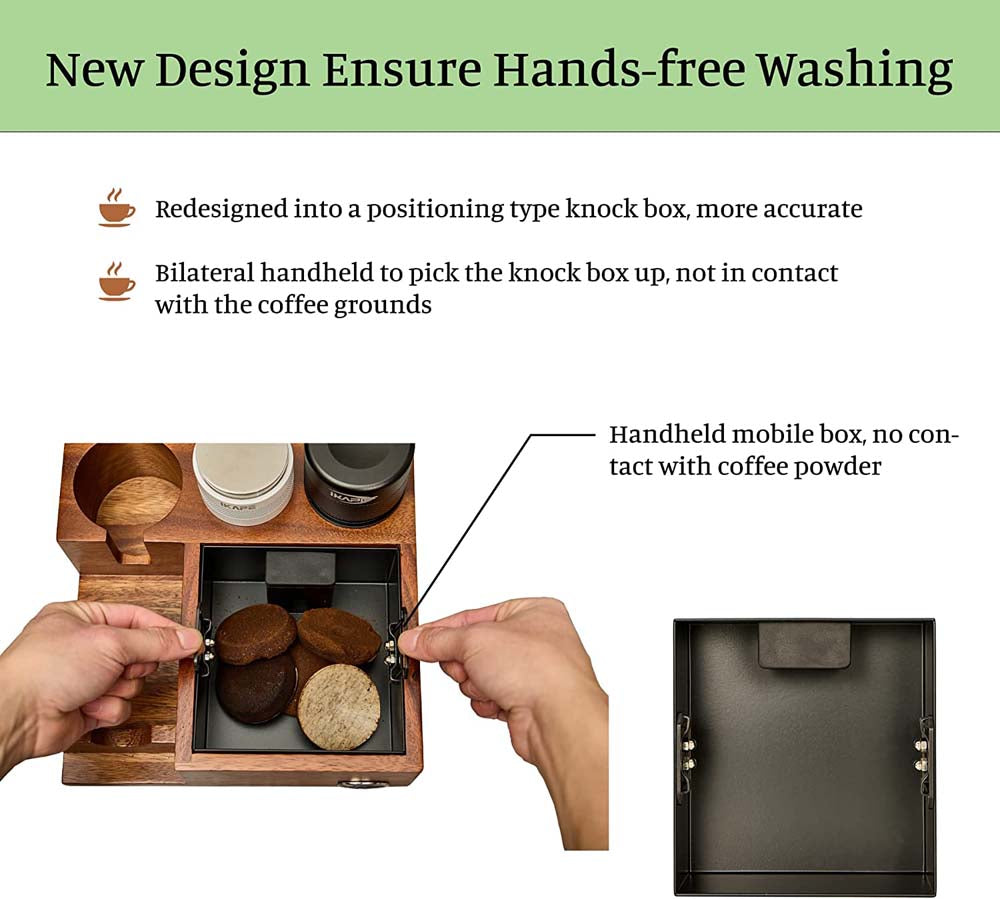 New Design Ensure Hands-free Washing

Redesigned into a positioning type knock box, more accurate

Bilateral handheld to pick the knock box up, not in contact with the coffee grounds

Handheld mobile box, no contact with coffee powder

IKAPE

IKAPE